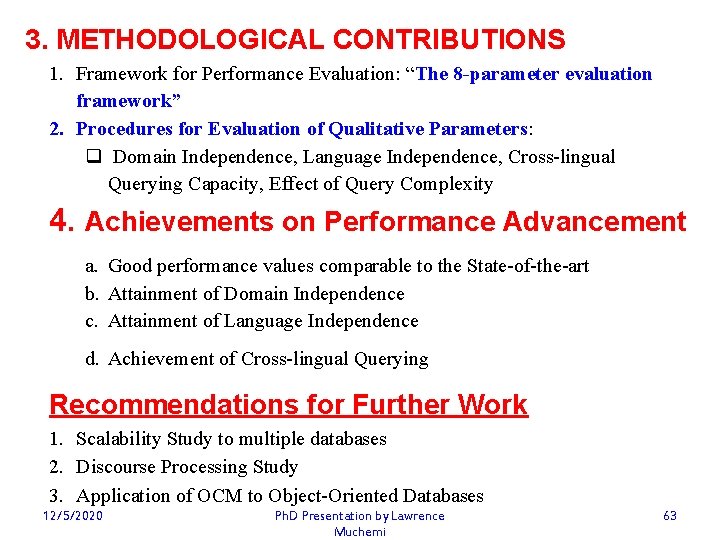 3. METHODOLOGICAL CONTRIBUTIONS

1. Framework for Performance Evaluation: “The 8-parameter evaluation framework”
2. Procedures for Evaluation of Qualitative Parameters:
❑ Domain Independence, Language Independence, Cross-lingual Querying Capacity, Effect of Query Complexity

4. Achievements on Performance Advancement

a. Good performance values comparable to the State-of-the-art
b. Attainment of Domain Independence
c. Attainment of Language Independence
d. Achievement of Cross-lingual Querying

Recommendations for Further Work

1. Scalability Study to multiple databases
2. Discourse Processing Study
3. Application of OCM to Object-Oriented Databases

12/5/2020

PhD Presentation by Lawrence Muchemi

63